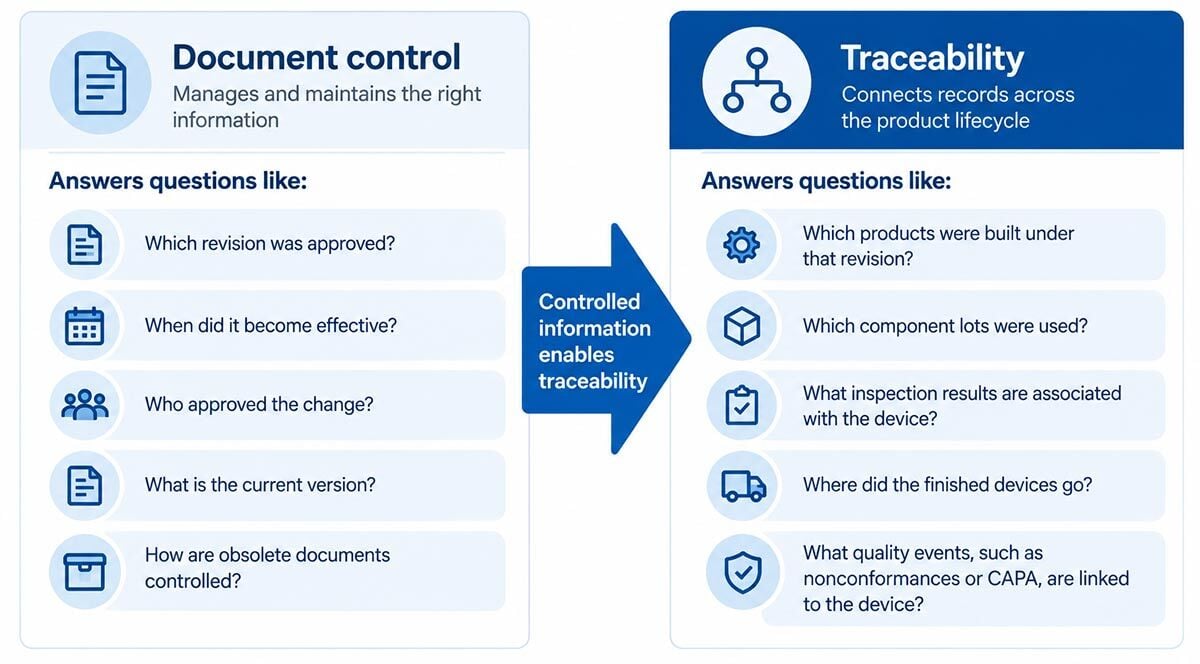 Document control
Manages and maintains the right information

Answers questions like:

Which revision was approved?

When did it become effective?

Who approved the change?

What is the current version?

How are obsolete documents controlled?

Controlled information enables traceability

Traceability
Connects records across the product lifecycle

Answers questions like:

Which products were built under that revision?

Which component lots were used?

What inspection results are associated with the device?

Where did the finished devices go?

What quality events, such as nonconformances or CAPA, are linked to the device?